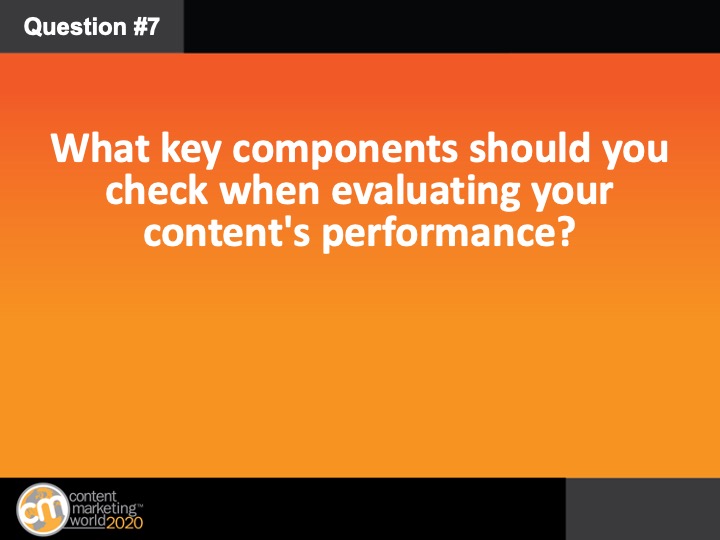 Question #7

What key components should you check when evaluating your content's performance?

cm content marketing™ world 2020